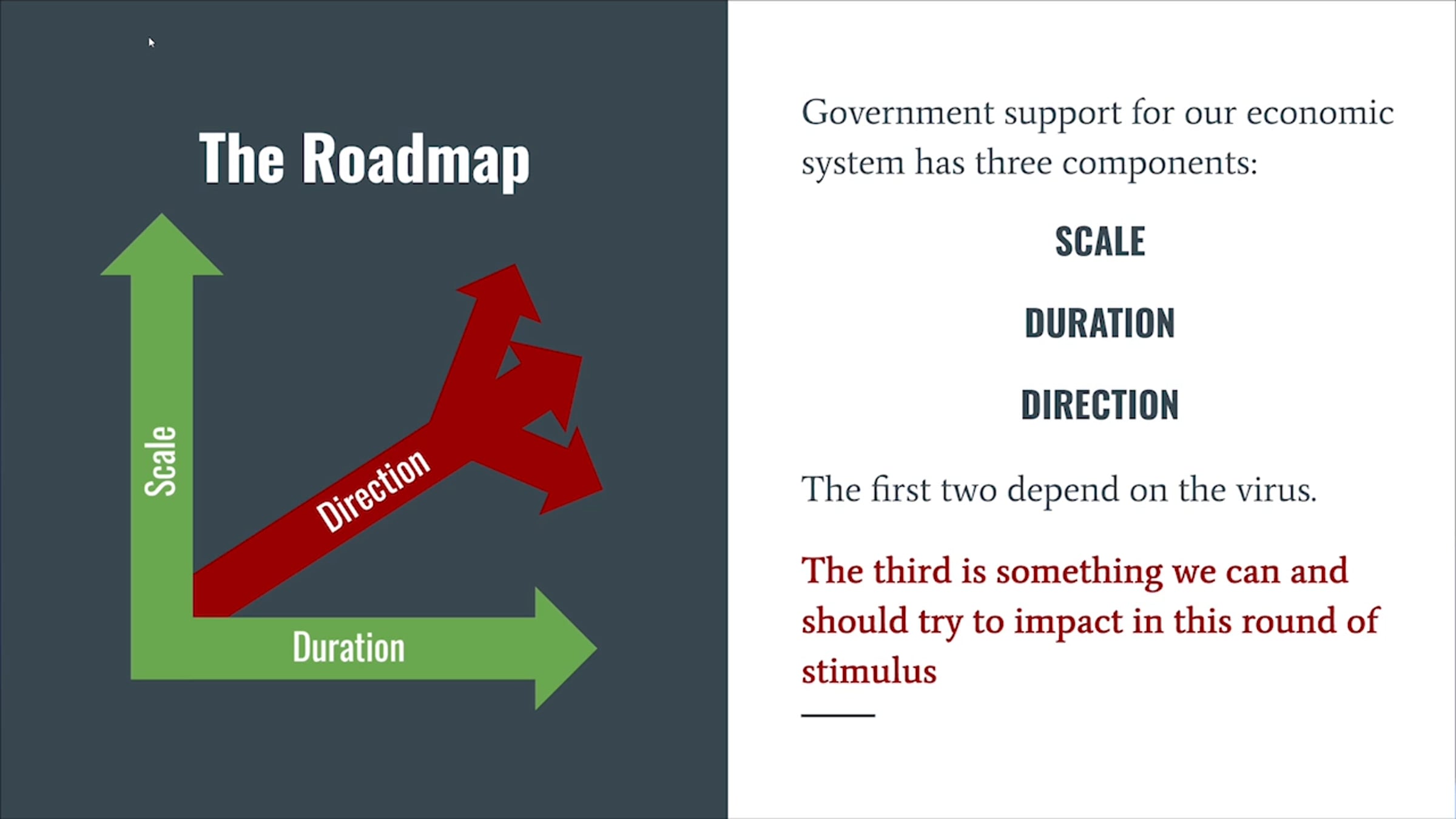 The Roadmap

Scale

Direction

Duration

Government support for our economic system has three components:

SCALE

DURATION

DIRECTION

The first two depend on the virus.

The third is something we can and should try to impact in this round of stimulus